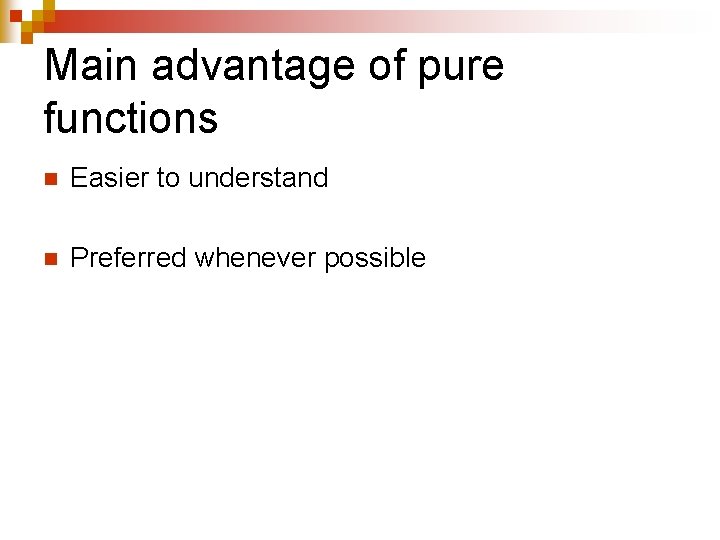 Main advantage of pure functions

Easier to understand

Preferred whenever possible